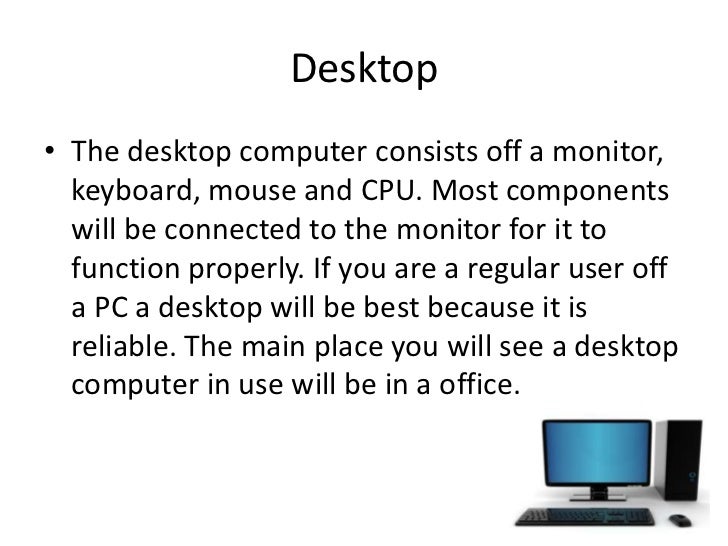 Desktop

• The desktop computer consists off a monitor, keyboard, mouse and CPU. Most components will be connected to the monitor for it to function properly. If you are a regular user off a PC a desktop will be best because it is reliable. The main place you will see a desktop computer in use will be in a office.